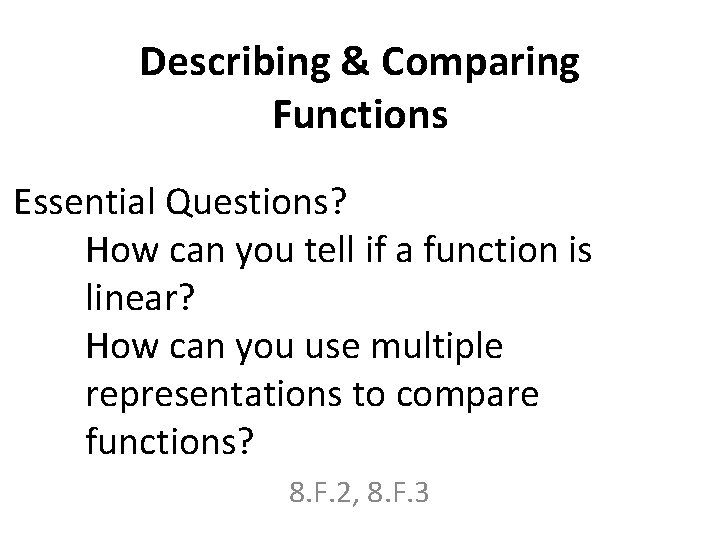 Describing & Comparing Functions

Essential Questions?

How can you tell if a function is linear?

How can you use multiple representations to compare functions?

8.F.2, 8.F.3